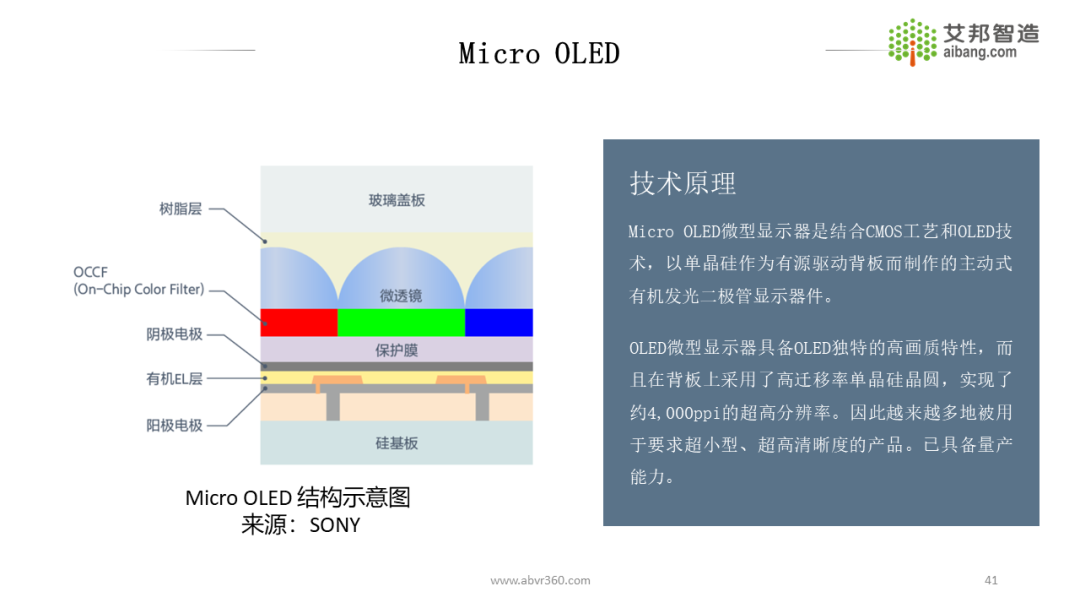 Micro OLED

艾邦智造
aibang.com

树脂层
OCCF
(On-Chip Color Filter)
阴极电极
有机EL层
阳极电极

玻璃盖板
微透镜
保护膜
硅基板

Micro OLED 结构示意图
来源：SONY

技术原理

Micro OLED微型显示器是结合CMOS工艺和OLED技术，以单晶硅作为有源驱动背板而制作的主动式有机发光二极管显示器件。

OLED微型显示器具备OLED独特的高画质特性，而且在背板上采用了高迁移率单晶硅晶圆，实现了约4,000ppi的超高分辨率。因此越来越多地被用于要求超小型、超高清晰度的产品。已具备量产能力。

www.abvr360.com

41